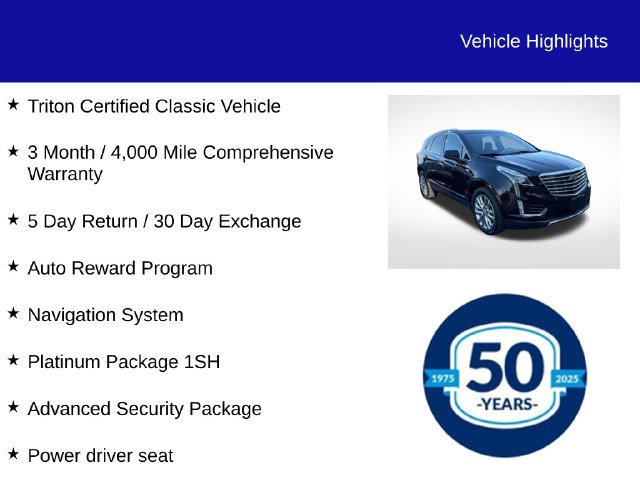 Vehicle Highlights

★ Triton Certified Classic Vehicle

★ 3 Month / 4,000 Mile Comprehensive Warranty

★ 5 Day Return / 30 Day Exchange

★ Auto Reward Program

★ Navigation System

★ Platinum Package 1SH

★ Advanced Security Package

★ Power driver seat

1975
50
-YEARS-
2025